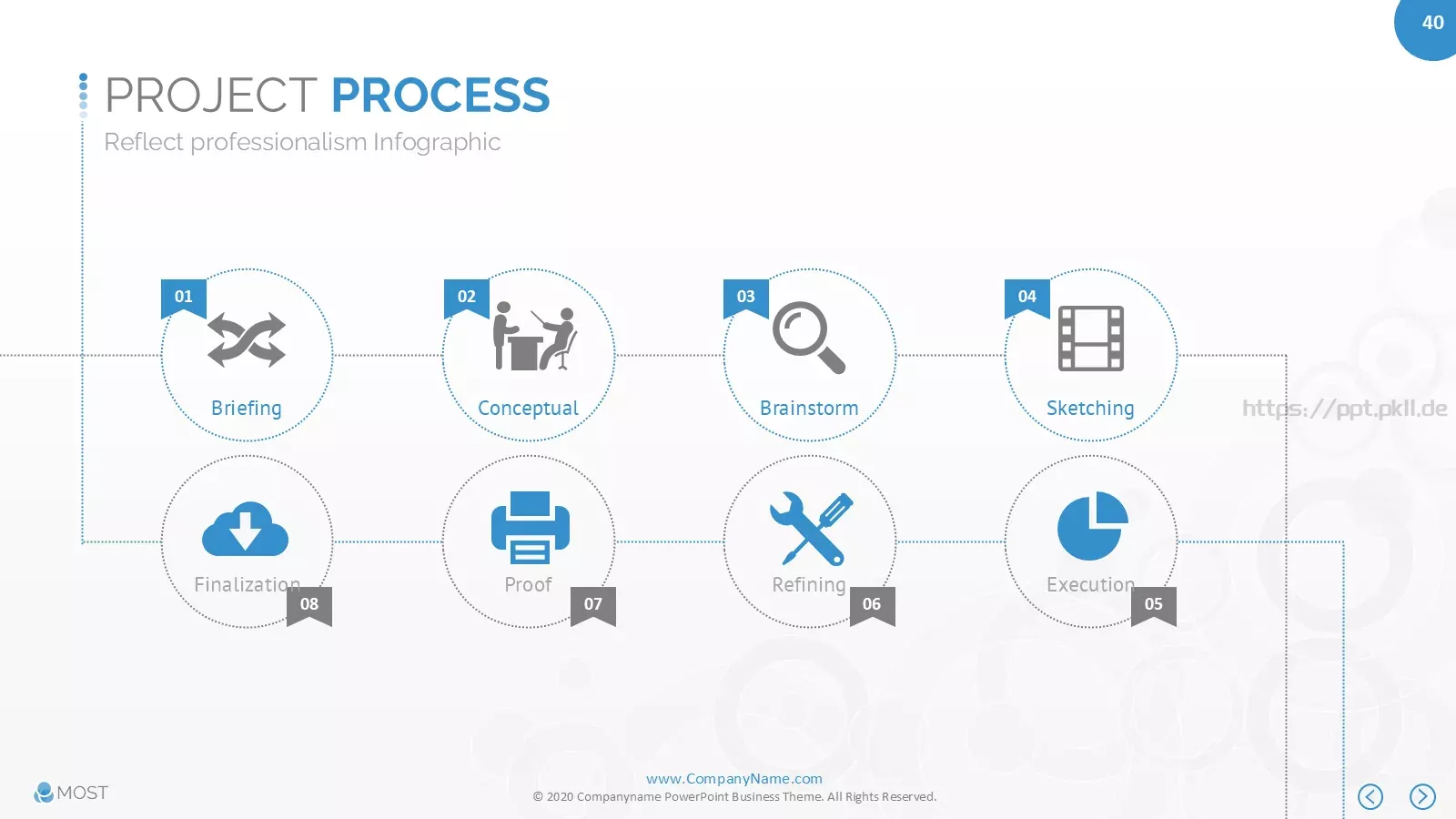 40

PROJECT PROCESS

Reflect professionalism Infographic

01 Briefing

02 Conceptual

03 Brainstorm

04 Sketching

https://ppt.pkll.de

Finalization 08

Proof 07

Refining 06

Execution 05

MOST

www.CompanyName.com
© 2020 Companyname PowerPoint Business Theme. All Rights Reserved.